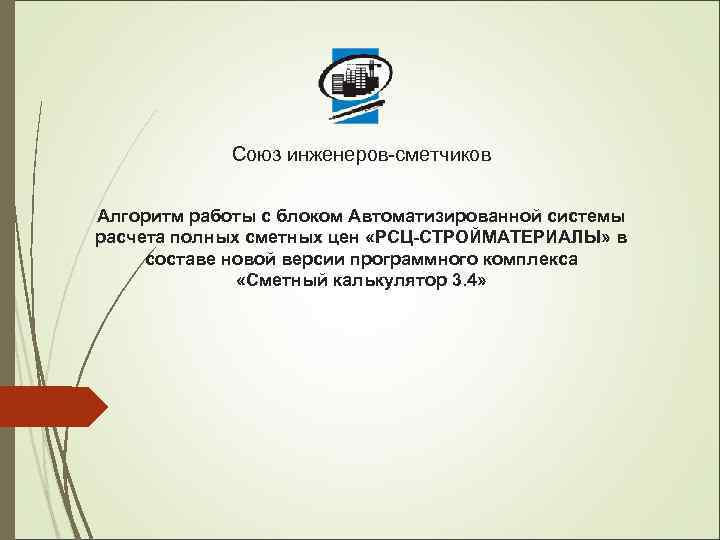 Союз инженеров-сметчиков

Алгоритм работы с блоком Автоматизированной системы расчета полных сметных цен «РСЦ-СТРОЙМАТЕРИАЛЫ» в составе новой версии программного комплекса «Сметный калькулятор 3.4»